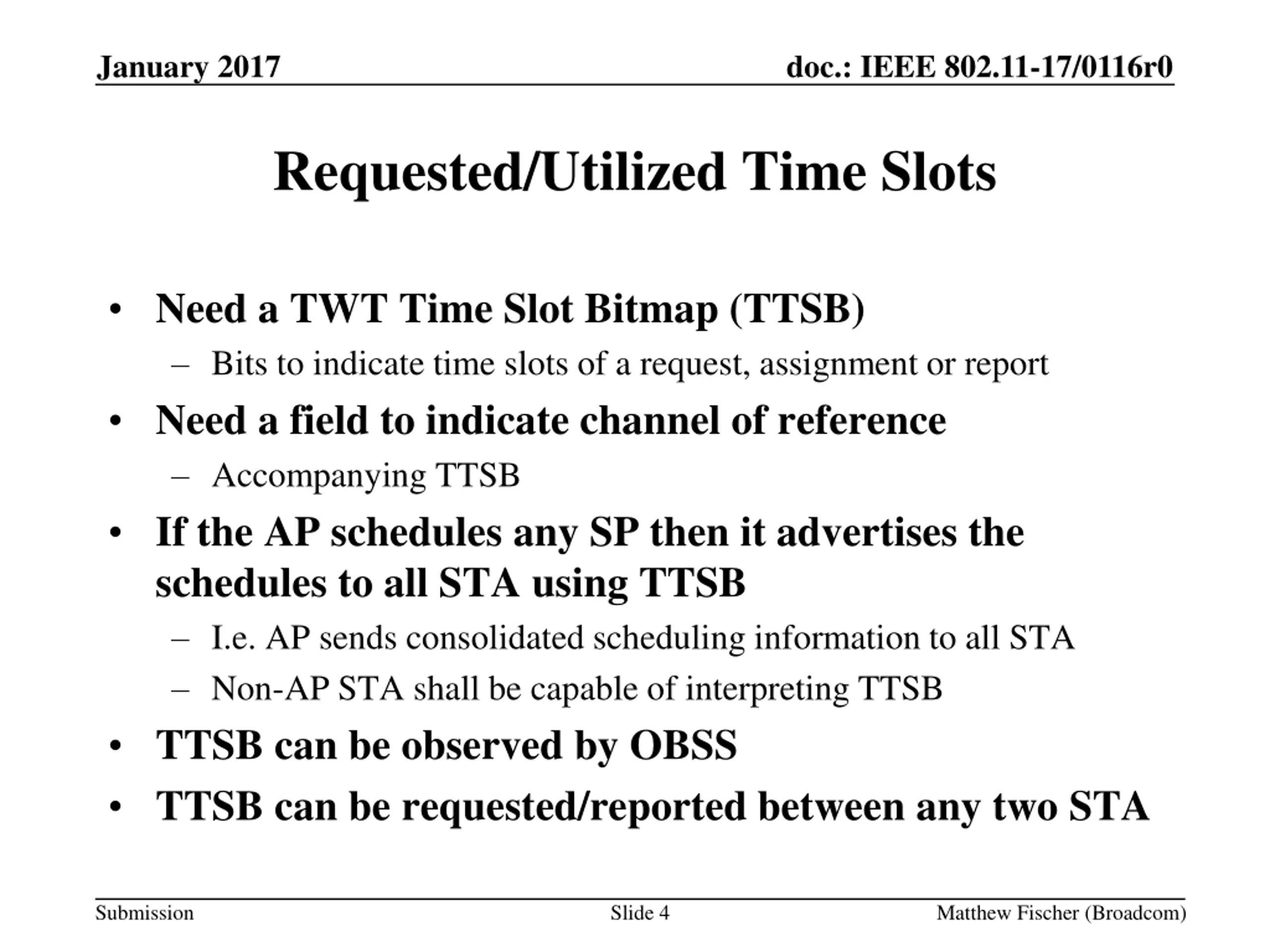 January 2017

doc.: IEEE 802.11-17/0116r0

Requested/Utilized Time Slots

• Need a TWT Time Slot Bitmap (TTSB)
 – Bits to indicate time slots of a request, assignment or report
• Need a field to indicate channel of reference
 – Accompanying TTSB
• If the AP schedules any SP then it advertises the schedules to all STA using TTSB
 – I.e. AP sends consolidated scheduling information to all STA
 – Non-AP STA shall be capable of interpreting TTSB
• TTSB can be observed by OBSS
• TTSB can be requested/reported between any two STA

Submission

Slide 4

Matthew Fischer (Broadcom)